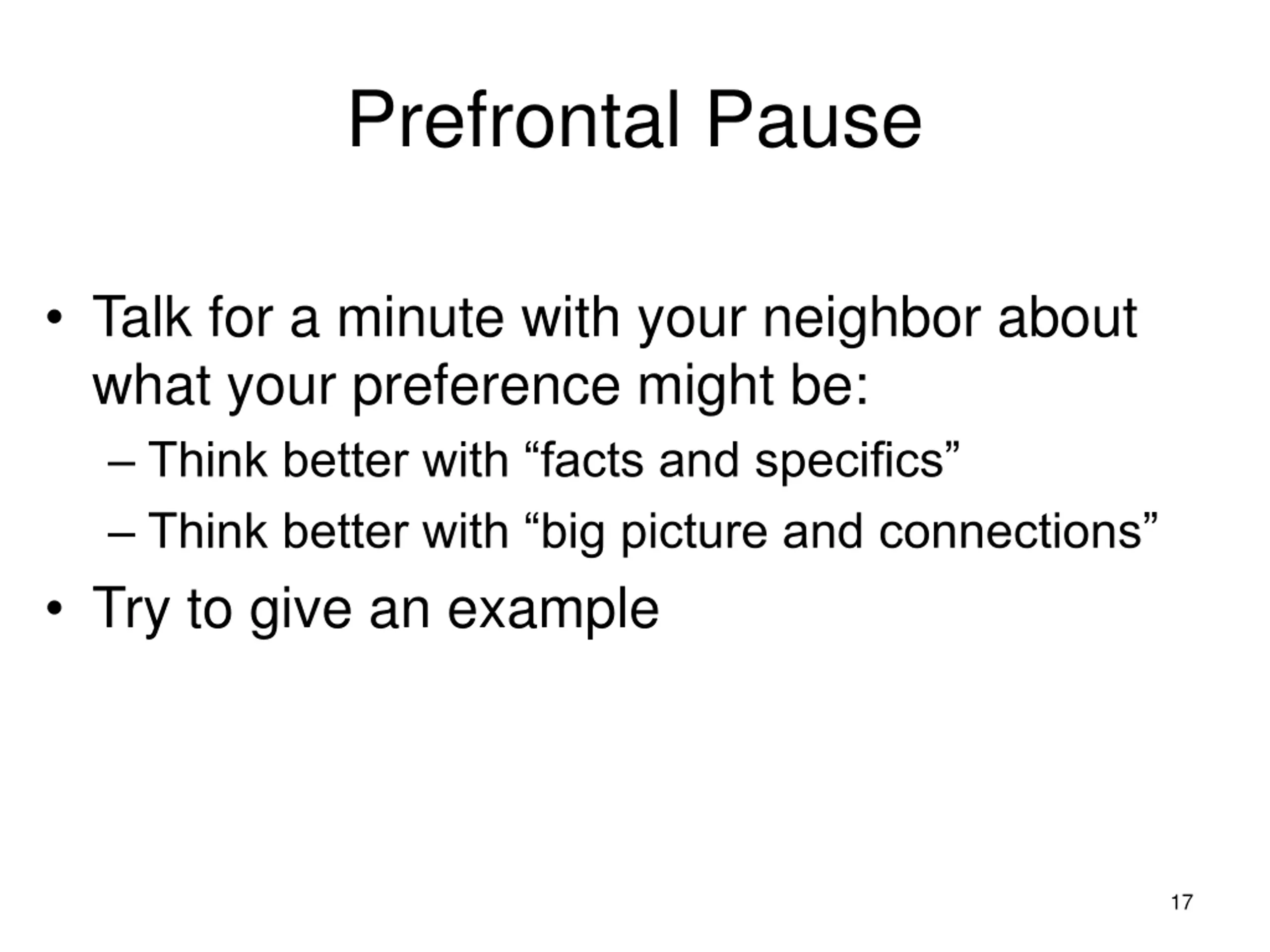 Prefrontal Pause

• Talk for a minute with your neighbor about what your preference might be:
 – Think better with “facts and specifics”
 – Think better with “big picture and connections”
• Try to give an example

17